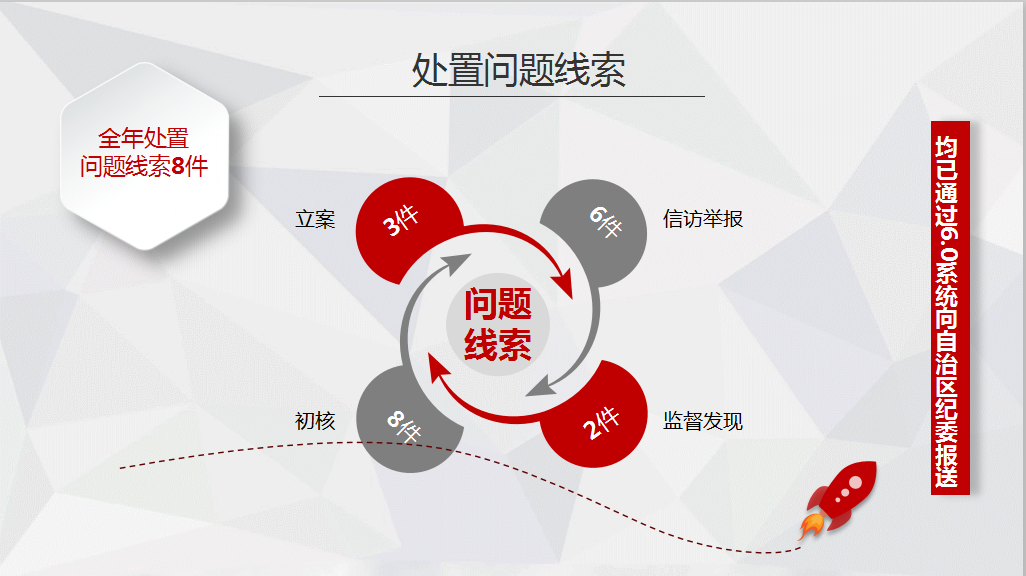 处置问题线索

全年处置问题线索8件

立案
3件

6件
信访举报

问题线索

初核
8件

2件
监督发现

均已通过6.0系统向自治区纪委报送